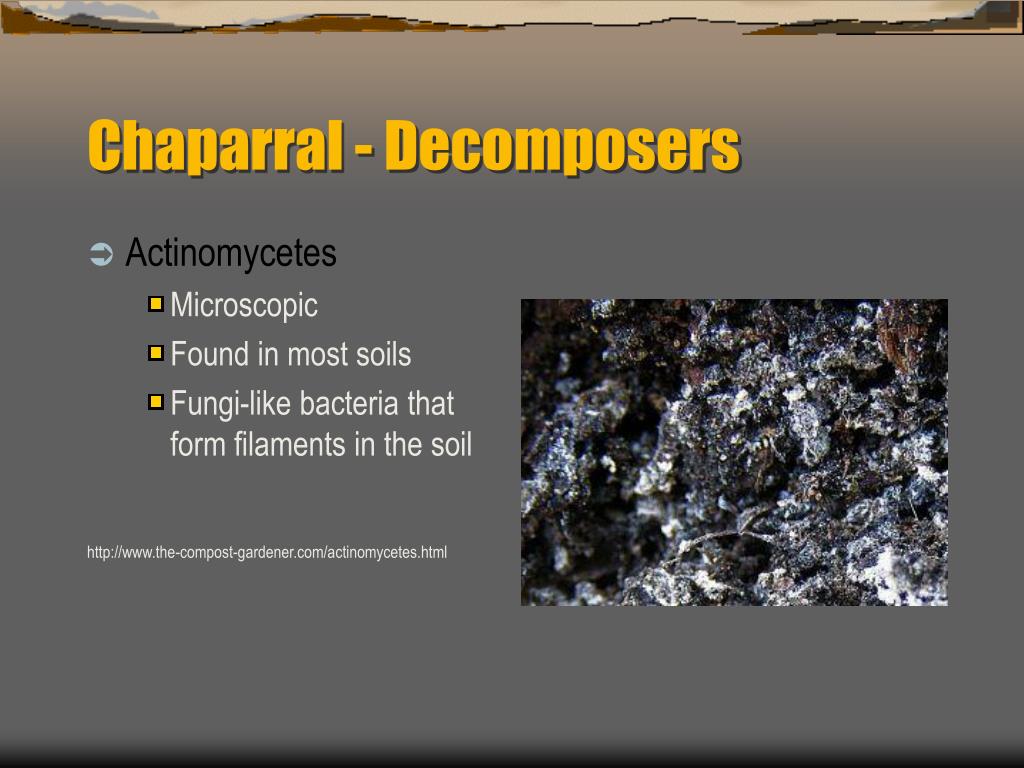 Chaparral - Decomposers

Actinomycetes

Microscopic

Found in most soils

Fungi-like bacteria that form filaments in the soil

http://www.the-compost-gardener.com/actinomycetes.html